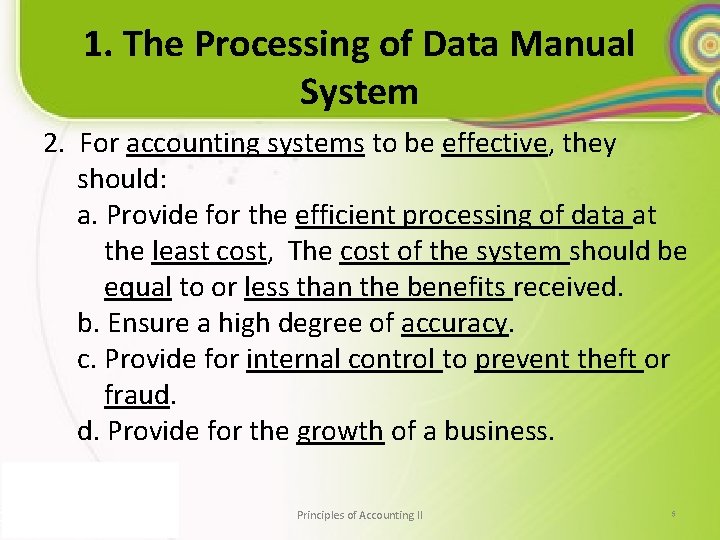 1. The Processing of Data Manual System

2. For accounting systems to be effective, they should:

a. Provide for the efficient processing of data at the least cost, The cost of the system should be equal to or less than the benefits received.

b. Ensure a high degree of accuracy.

c. Provide for internal control to prevent theft or fraud.

d. Provide for the growth of a business.

Principles of Accounting II

8